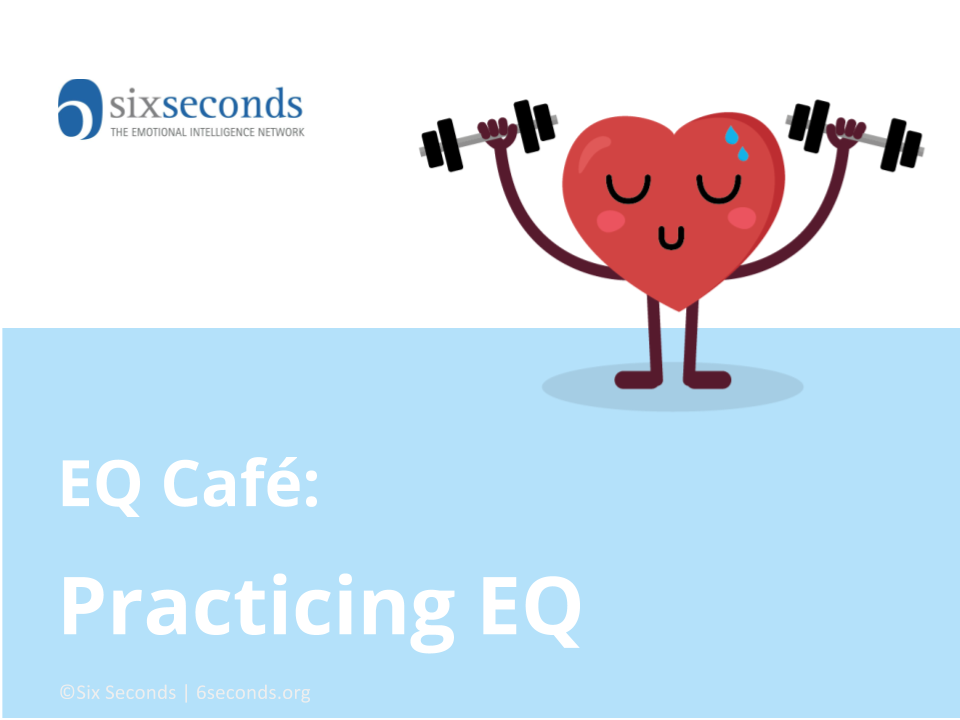 sixseconds
THE EMOTIONAL INTELLIGENCE NETWORK

EQ Café:

Practicing EQ

©Six Seconds | 6seconds.org